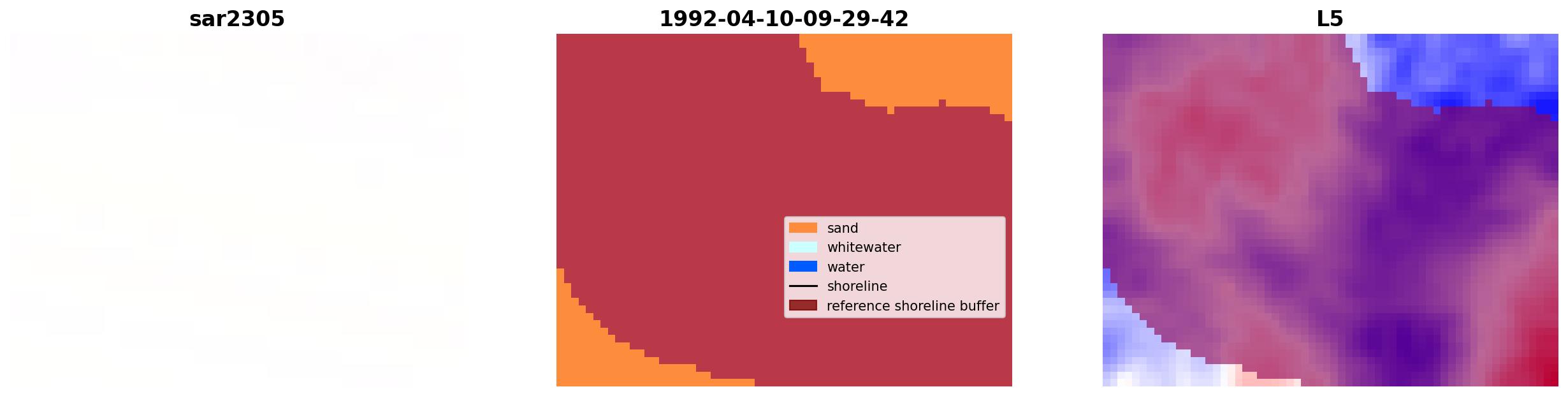 sar2305

1992-04-10-09-29-42

sand
whitewater
water
shoreline
reference shoreline buffer

L5